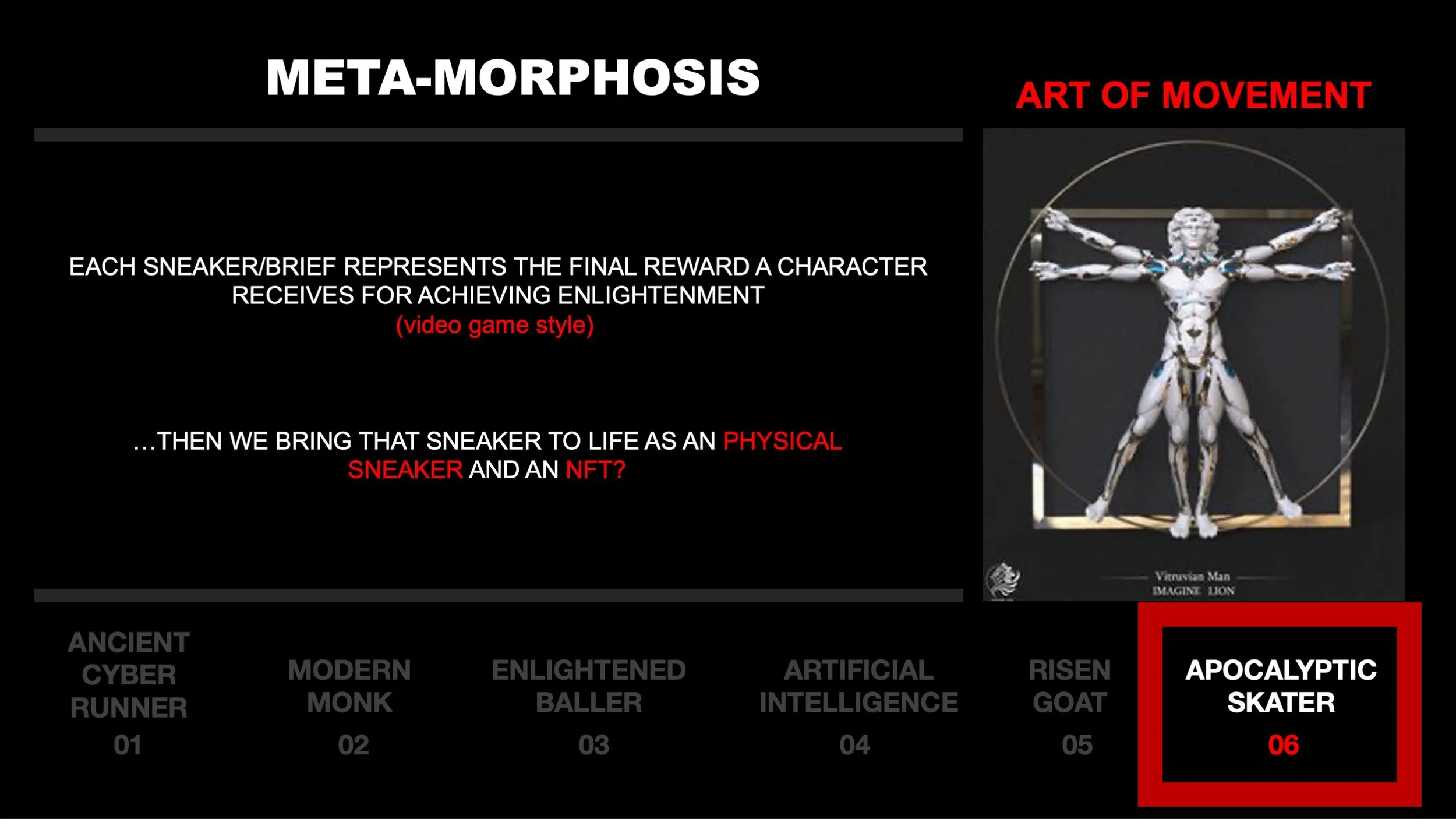 META-MORPHOSIS

ART OF MOVEMENT

EACH SNEAKER/BRIEF REPRESENTS THE FINAL REWARD A CHARACTER RECEIVES FOR ACHIEVING ENLIGHTENMENT
(video game style)

…THEN WE BRING THAT SNEAKER TO LIFE AS AN PHYSICAL SNEAKER AND AN NFT?

Vitruvian Man
IMAGINE LION

ANCIENT CYBER RUNNER
01

MODERN MONK
02

ENLIGHTENED BALLER
03

ARTIFICIAL INTELLIGENCE
04

RISEN GOAT
05

APOCALYPTIC SKATER
06